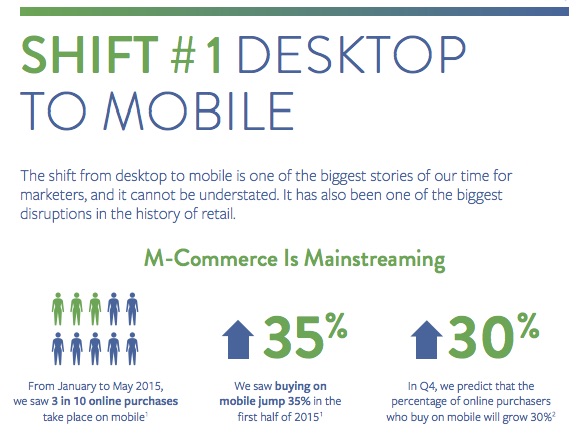 SHIFT #1 DESKTOP TO MOBILE

The shift from desktop to mobile is one of the biggest stories of our time for marketers, and it cannot be understated. It has also been one of the biggest disruptions in the history of retail.

M-Commerce Is Mainstreaming

From January to May 2015, we saw 3 in 10 online purchases take place on mobile$^1$

35%

We saw buying on mobile jump 35% in the first half of 2015$^1$

30%

In Q4, we predict that the percentage of online purchasers who buy on mobile will grow 30%$^2$